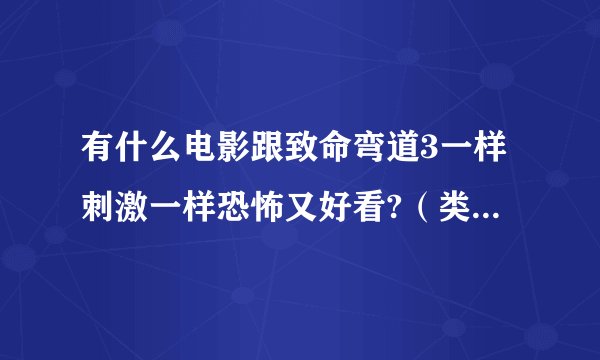 有什么电影跟致命弯道3一样刺激一样恐怖又好看?（类...